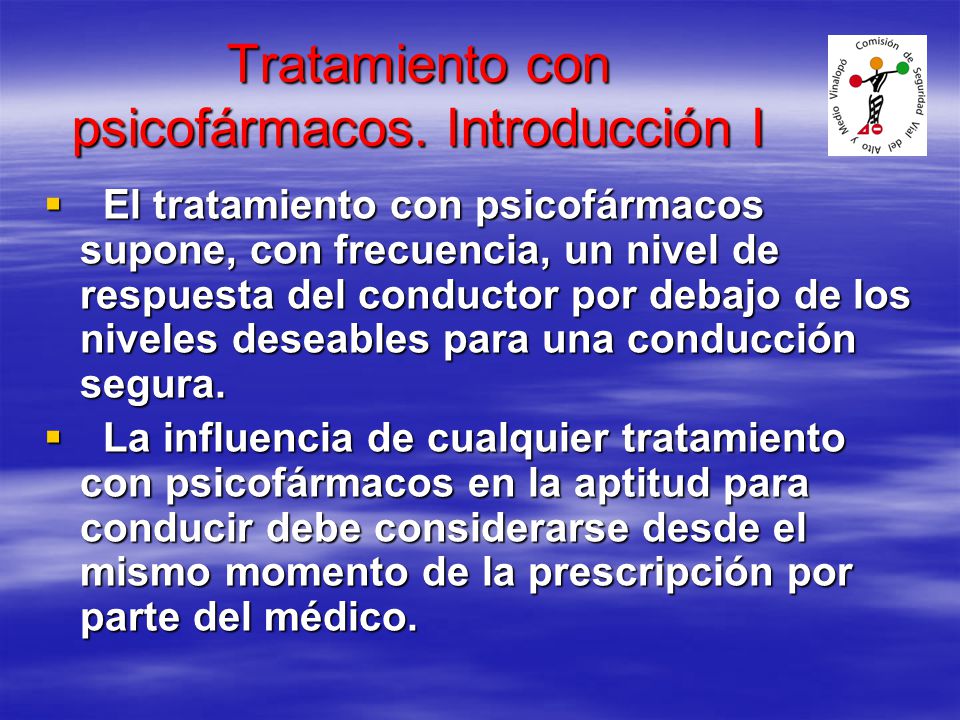 Tratamiento con psicofármacos. Introducción I

Comisión de Seguridad Vial del Alto y Medio Vinalopó

▪ El tratamiento con psicofármacos supone, con frecuencia, un nivel de respuesta del conductor por debajo de los niveles deseables para una conducción segura.

▪ La influencia de cualquier tratamiento con psicofármacos en la aptitud para conducir debe considerarse desde el mismo momento de la prescripción por parte del médico.